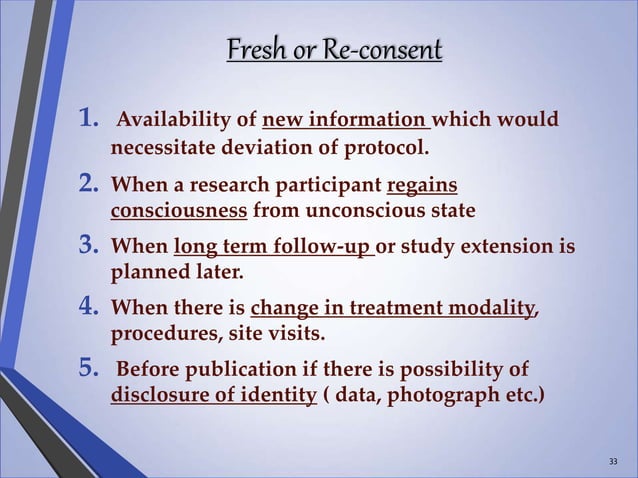 Fresh or Re-consent

1. Availability of new information which would necessitate deviation of protocol.

2. When a research participant regains consciousness from unconscious state

3. When long term follow-up or study extension is planned later.

4. When there is change in treatment modality, procedures, site visits.

5. Before publication if there is possibility of disclosure of identity ( data, photograph etc.)

33